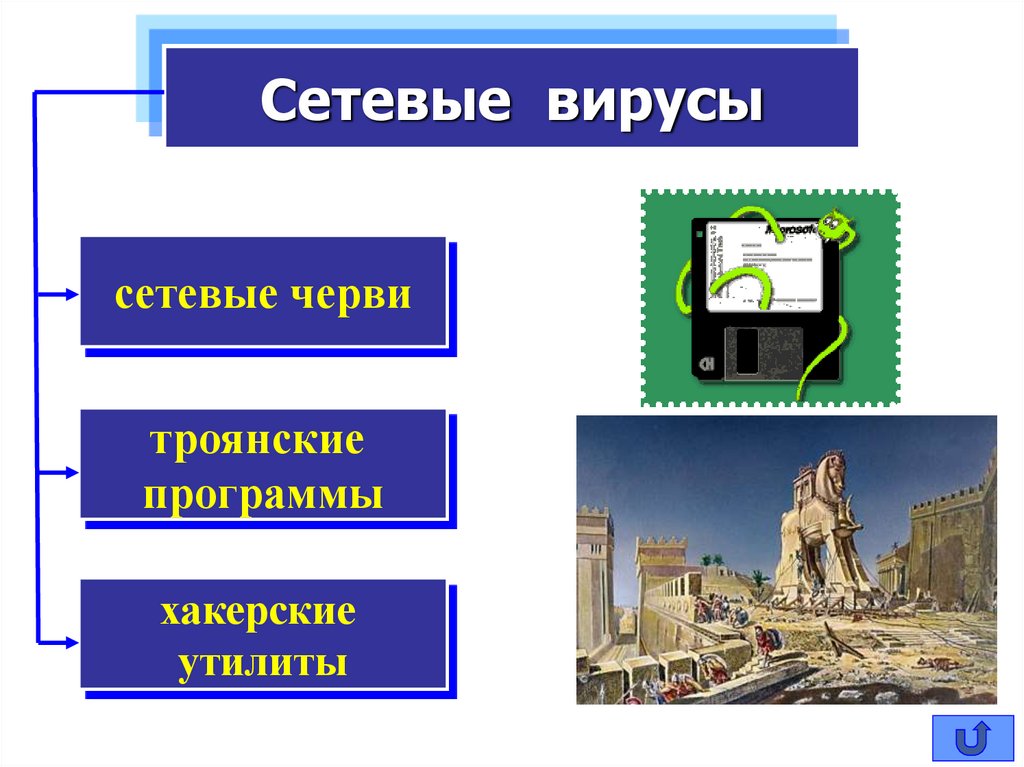 Сетевые вирусы

сетевые черви

троянские программы

хакерские утилиты

Microsoft